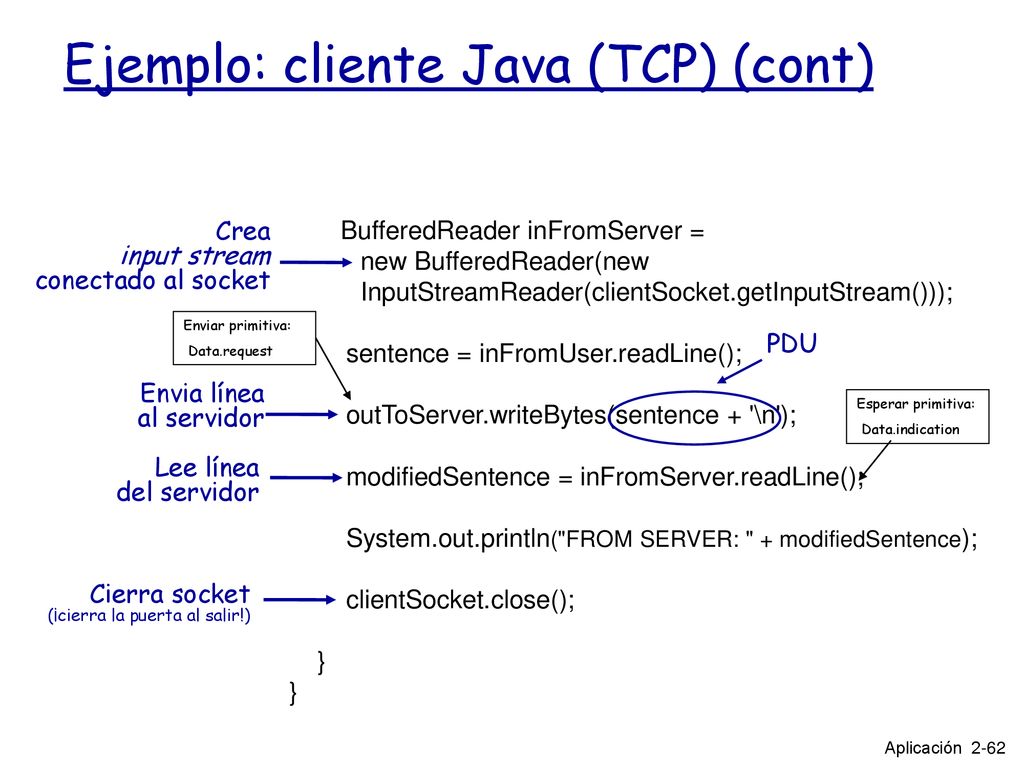 Ejemplo: cliente Java (TCP) (cont)

Crea input stream conectado al socket

BufferedReader inFromServer =
new BufferedReader(new
InputStreamReader(clientSocket.getInputStream()));

Enviar primitiva:
Data.request

sentence = inFromUser.readLine();

PDU

Envia línea al servidor

outToServer.writeBytes(sentence + '\n');

Esperar primitiva:
Data.indication

Lee línea del servidor

modifiedSentence = inFromServer.readLine();

System.out.println("FROM SERVER: " + modifiedSentence);

Cierra socket
(¡cierra la puerta al salir!)

clientSocket.close();

}
}

Aplicación 2-62